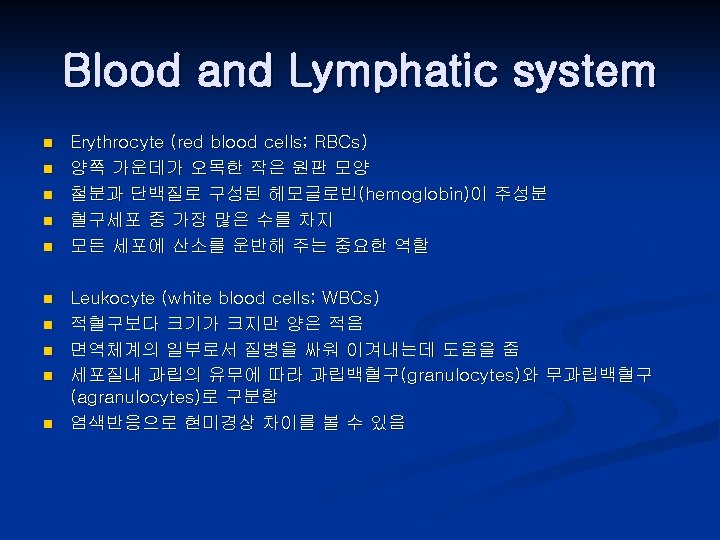 Blood and Lymphatic system

- Erythrocyte (red blood cells; RBCs)
- 양쪽 가운데가 오목한 작은 원판 모양
- 철분과 단백질로 구성된 헤모글로빈(hemoglobin)이 주성분
- 혈구세포 중 가장 많은 수를 차지
- 모든 세포에 산소를 운반해 주는 중요한 역할

- Leukocyte (white blood cells; WBCs)
- 적혈구보다 크기가 크지만 양은 적음
- 면역체계의 일부로서 질병을 싸워 이겨내는데 도움을 줌
- 세포질내 과립의 유무에 따라 과립백혈구(granulocytes)와 무과립백혈구(agranulocytes)로 구분함
- 염색반응으로 현미경상 차이를 볼 수 있음